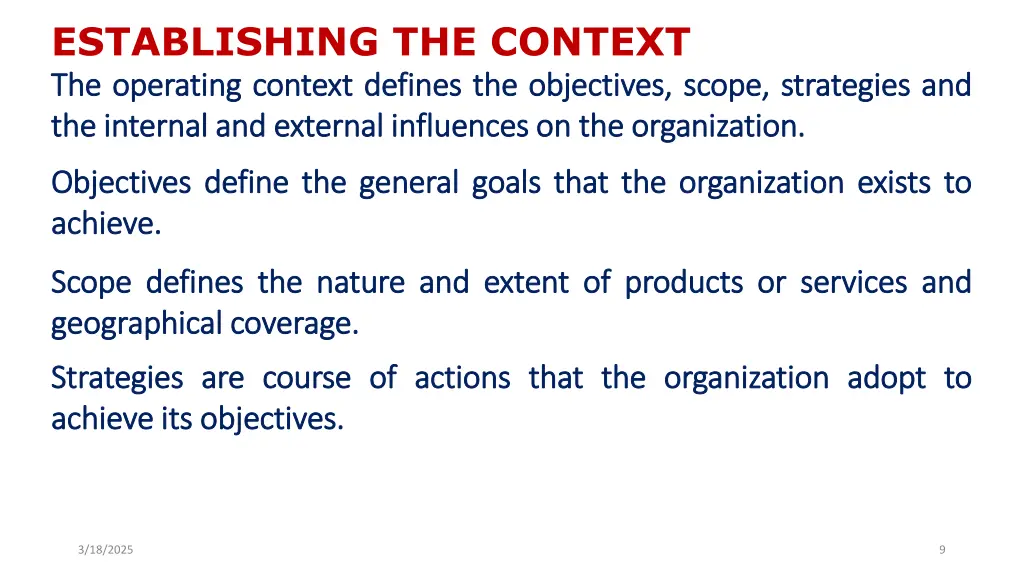 ESTABLISHING THE CONTEXT
The operating context defines the objectives, scope, strategies and the internal and external influences on the organization.

Objectives define the general goals that the organization exists to achieve.

Scope defines the nature and extent of products or services and geographical coverage.

Strategies are course of actions that the organization adopt to achieve its objectives.

3/18/2025

9